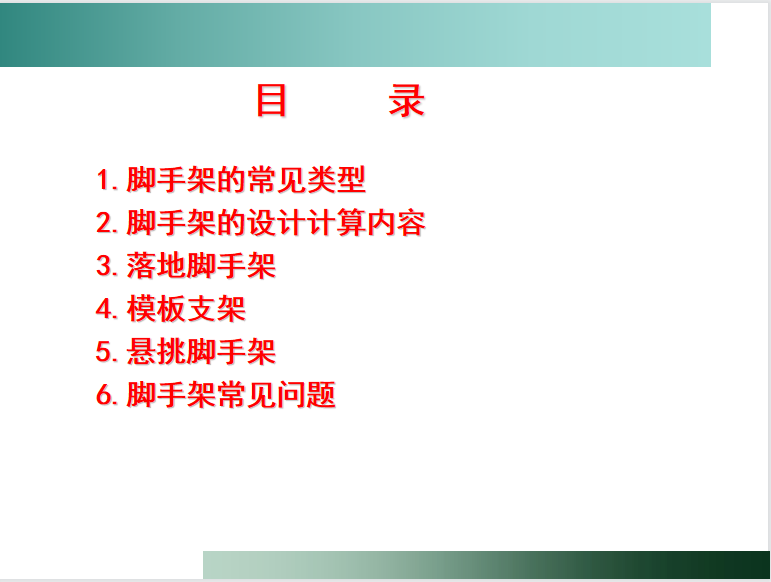 目　　录

1. 脚手架的常见类型
2. 脚手架的设计计算内容
3. 落地脚手架
4. 模板支架
5. 悬挑脚手架
6. 脚手架常见问题